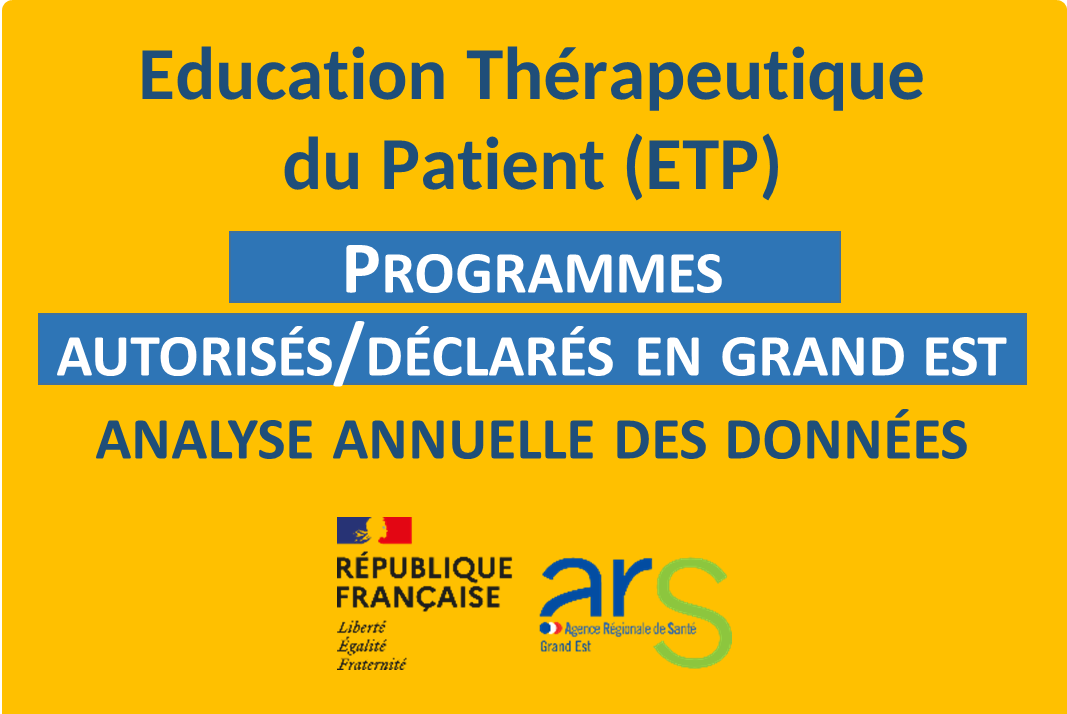 Education Thérapeutique du Patient (ETP)

PROGRAMMES

AUTORISÉS/DÉCLARÉS EN GRAND EST

ANALYSE ANNUELLE DES DONNÉES

RÉPUBLIQUE FRANÇAISE
Liberté
Égalité
Fraternité

ars
Agence Régionale de Santé
Grand Est